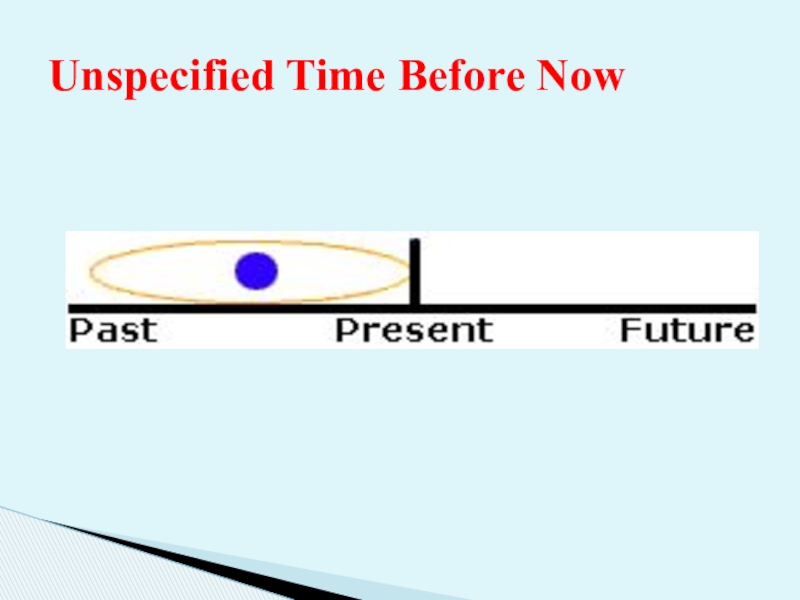 Unspecified Time Before Now

Past Present Future